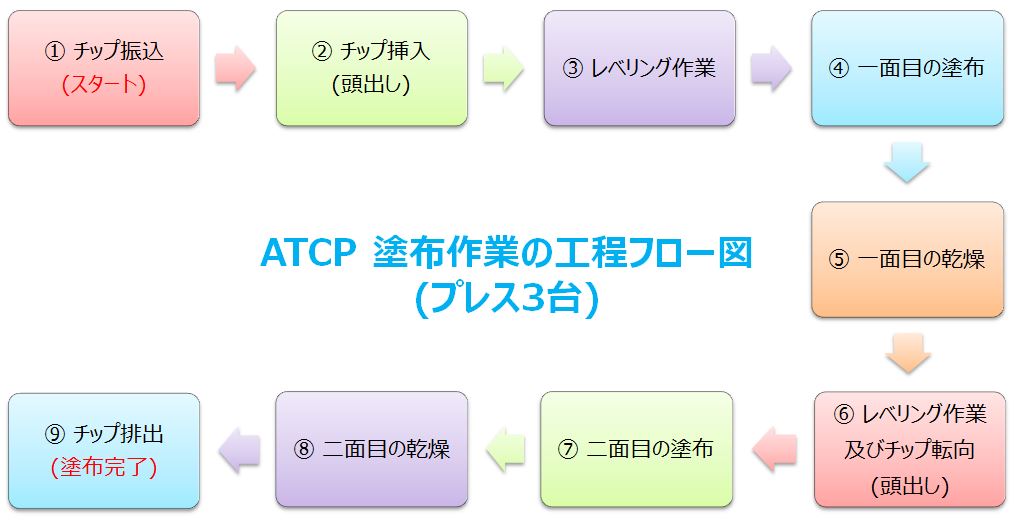 ① チップ振込
(スタート)

② チップ挿入
(頭出し)

③ レベリング作業

④ 一面目の塗布

ATCP 塗布作業の工程フロー図
(プレス3台)

⑤ 一面目の乾燥

⑥ レベリング作業
及びチップ転向
(頭出し)

⑦ 二面目の塗布

⑧ 二面目の乾燥

⑨ チップ排出
(塗布完了)